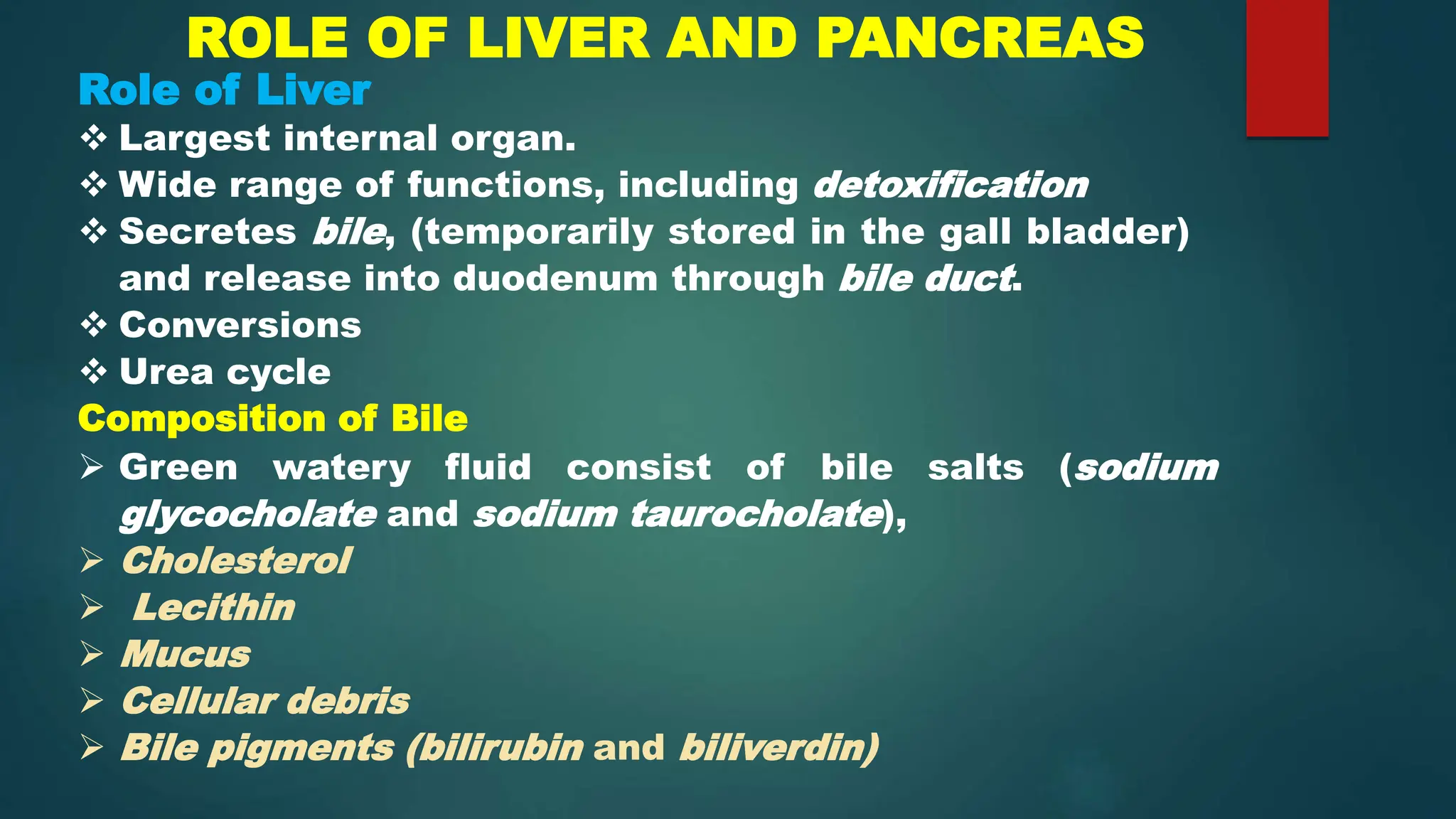 ROLE OF LIVER AND PANCREAS

Role of Liver

❖ Largest internal organ.
❖ Wide range of functions, including detoxification
❖ Secretes bile, (temporarily stored in the gall bladder) and release into duodenum through bile duct.
❖ Conversions
❖ Urea cycle

Composition of Bile

➢ Green watery fluid consist of bile salts (sodium glycocholate and sodium taurocholate),
➢ Cholesterol
➢ Lecithin
➢ Mucus
➢ Cellular debris
➢ Bile pigments (bilirubin and biliverdin)